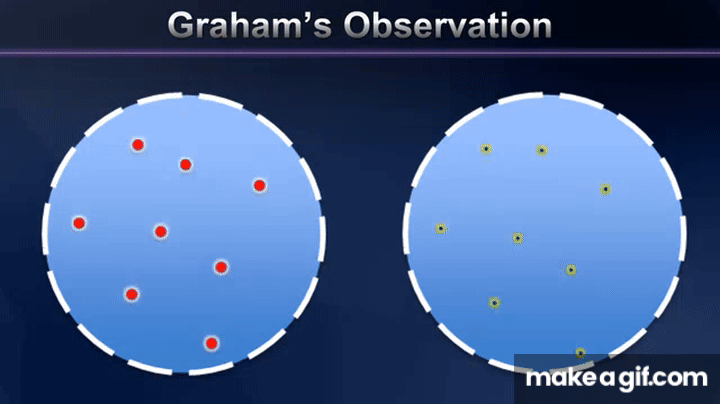 Graham's Observation

makeagif.com